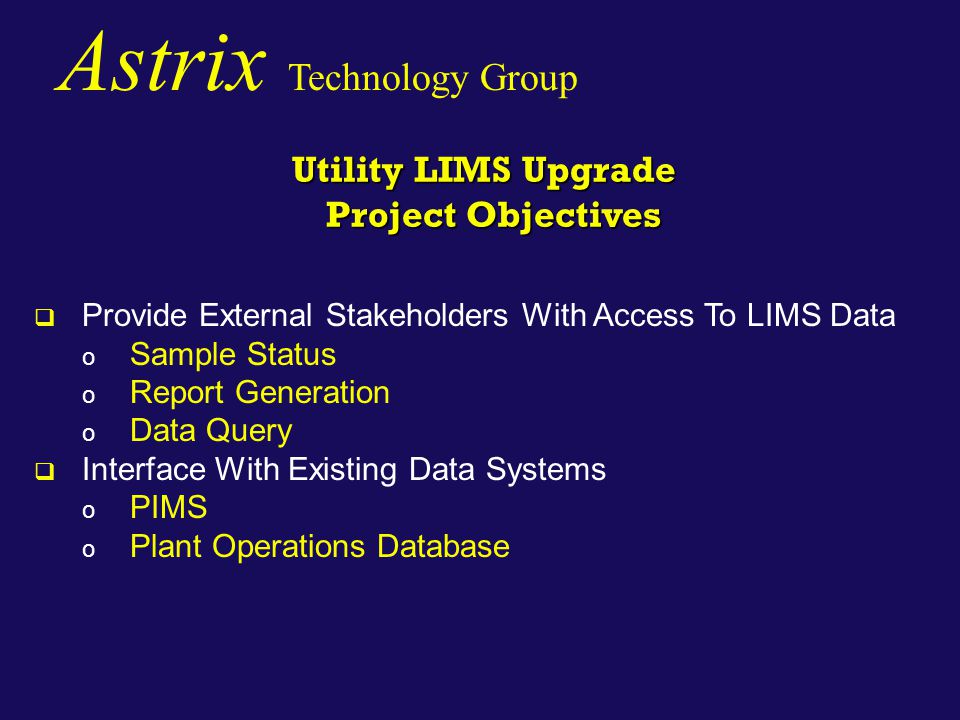 Astrix Technology Group

Utility LIMS Upgrade
Project Objectives

❑ Provide External Stakeholders With Access To LIMS Data
o Sample Status
o Report Generation
o Data Query
❑ Interface With Existing Data Systems
o PIMS
o Plant Operations Database